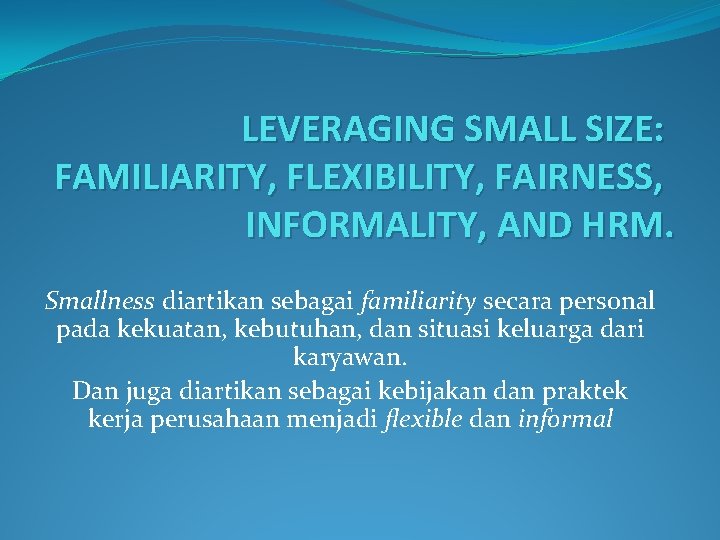 LEVERAGING SMALL SIZE: FAMILIARITY, FLEXIBILITY, FAIRNESS, INFORMALITY, AND HRM.

Smallness diartikan sebagai familiarity secara personal pada kekuatan, kebutuhan, dan situasi keluarga dari karyawan.

Dan juga diartikan sebagai kebijakan dan praktek kerja perusahaan menjadi flexible dan informal